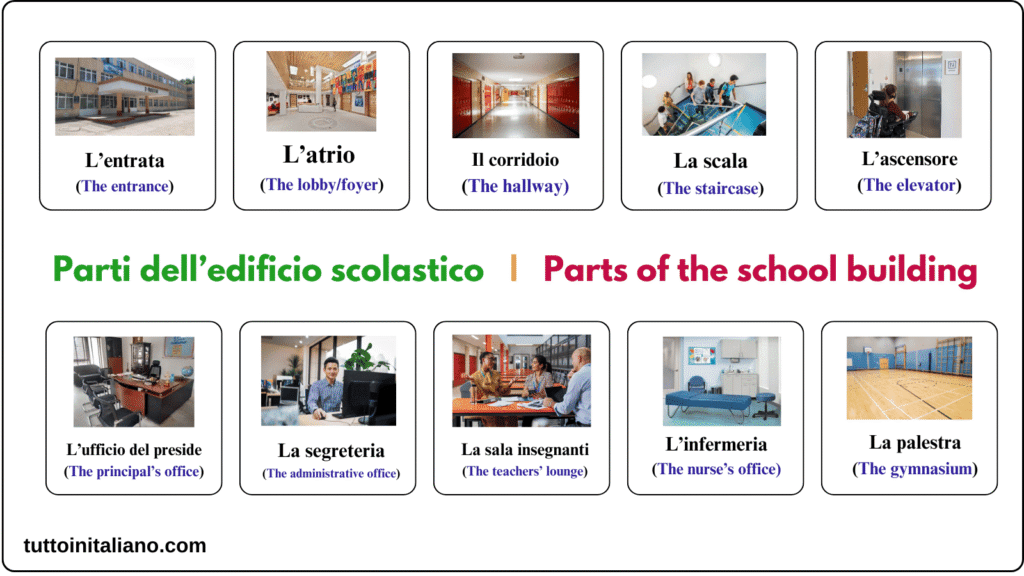 L’entrata
(The entrance)

L’atrio
(The lobby/foyer)

Il corridoio
(The hallway)

La scala
(The staircase)

L’ascensore
(The elevator)

Parti dell’edificio scolastico | Parts of the school building

L’ufficio del preside
(The principal’s office)

La segreteria
(The administrative office)

La sala insegnanti
(The teachers’ lounge)

L’infermeria
(The nurse’s office)

La palestra
(The gymnasium)

tuttoinitaliano.com